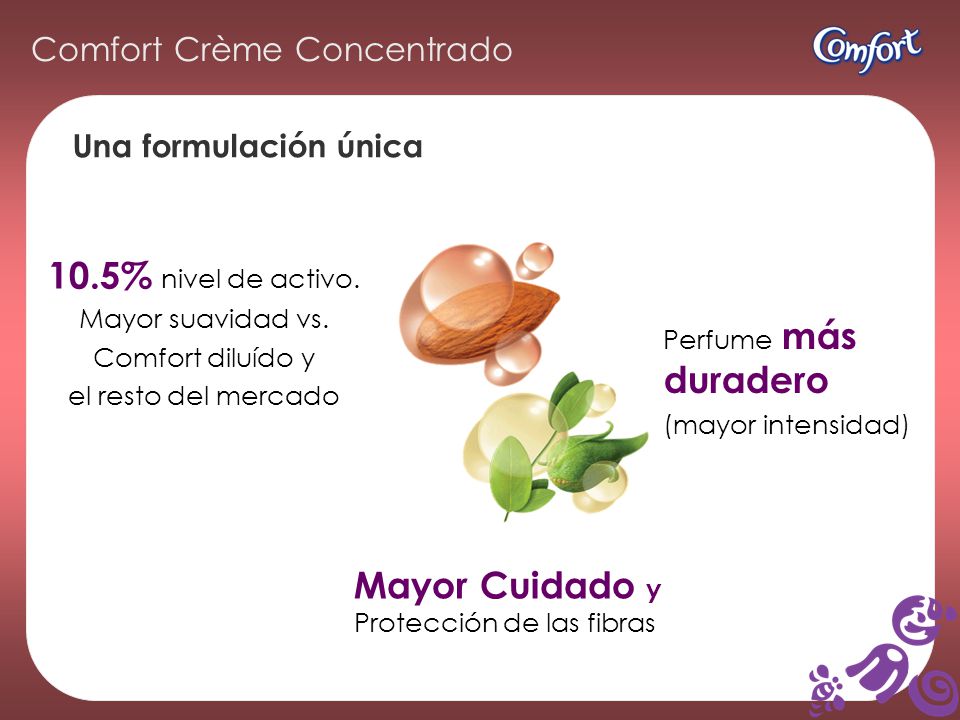 Comfort Crème Concentrado

Comfort

Una formulación única

10.5% nivel de activo. Mayor suavidad vs. Comfort diluído y el resto del mercado

Perfume más duradero (mayor intensidad)

Mayor Cuidado y Protección de las fibras